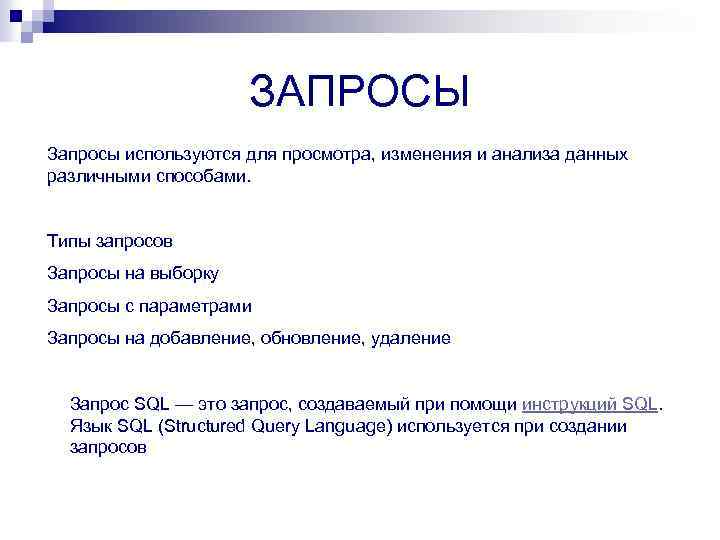 ЗАПРОСЫ

Запросы используются для просмотра, изменения и анализа данных различными способами.

Типы запросов

Запросы на выборку

Запросы с параметрами

Запросы на добавление, обновление, удаление

Запрос SQL — это запрос, создаваемый при помощи инструкций SQL. Язык SQL (Structured Query Language) используется при создании запросов